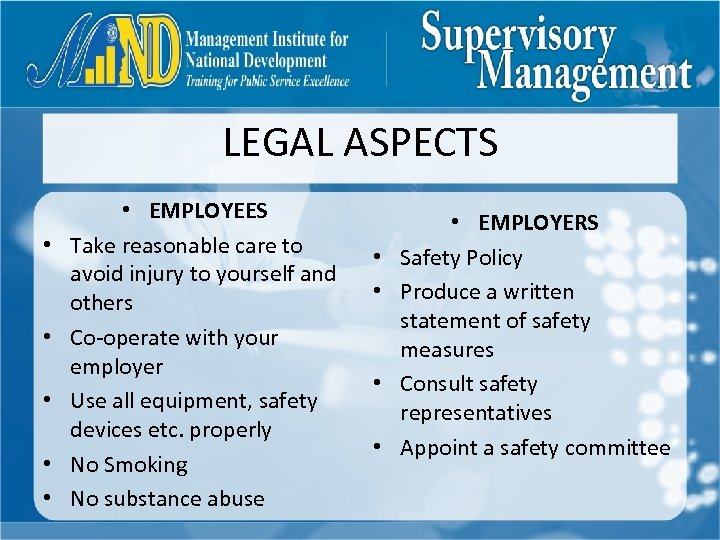 MIND Management Institute for National Development
Training for Public Service Excellence

Supervisory Management

LEGAL ASPECTS

• EMPLOYEES
• Take reasonable care to avoid injury to yourself and others
• Co-operate with your employer
• Use all equipment, safety devices etc. properly
• No Smoking
• No substance abuse

• EMPLOYERS
• Safety Policy
• Produce a written statement of safety measures
• Consult safety representatives
• Appoint a safety committee